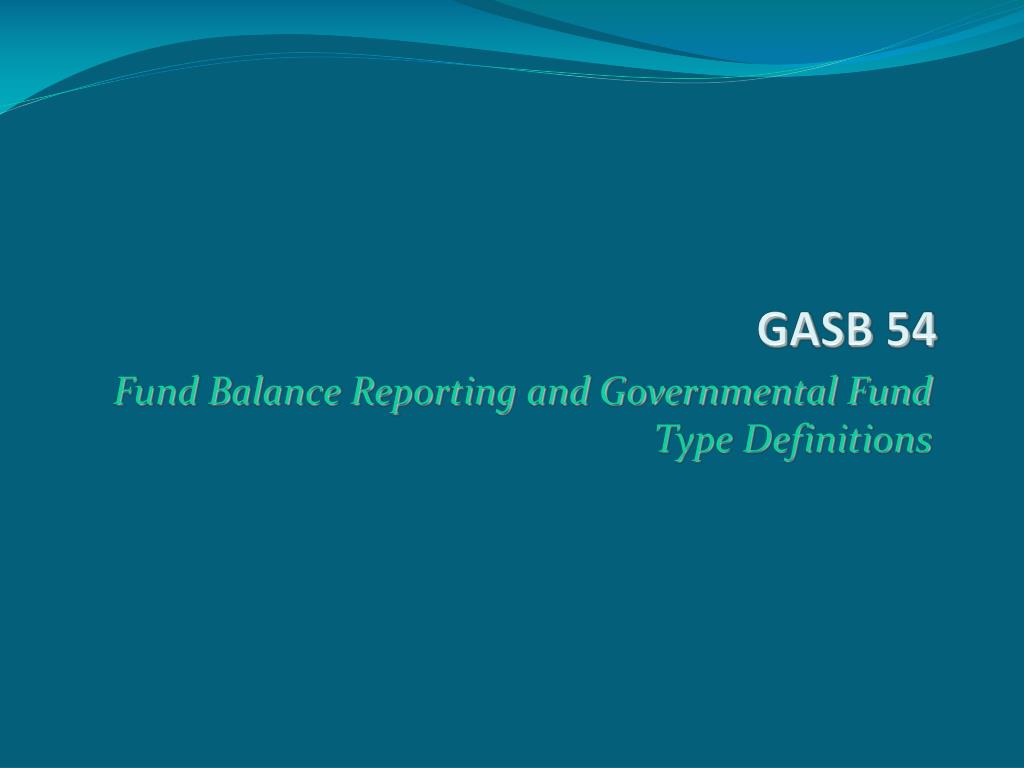 GASB 54

Fund Balance Reporting and Governmental Fund Type Definitions